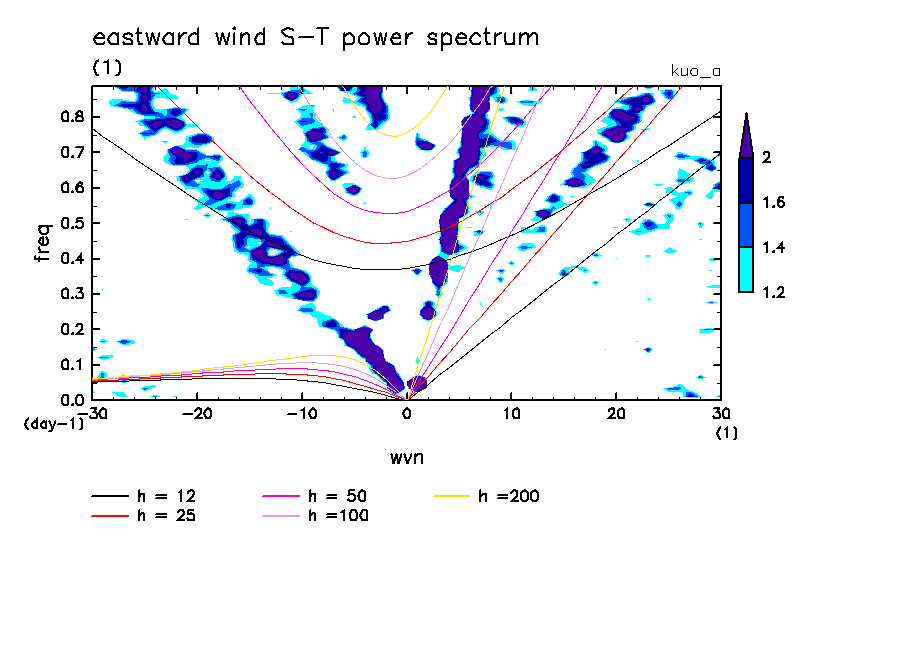 eastward wind S-T power spectrum
(1)
kuo_a

freq
0.8
0.7
0.6
0.5
0.4
0.3
0.2
0.1
0.0
(day-1)

-30
-20
-10
0
10
20
30
(1)

wvn

2
1.6
1.4
1.2

h = 12
h = 25
h = 50
h =100
h =200